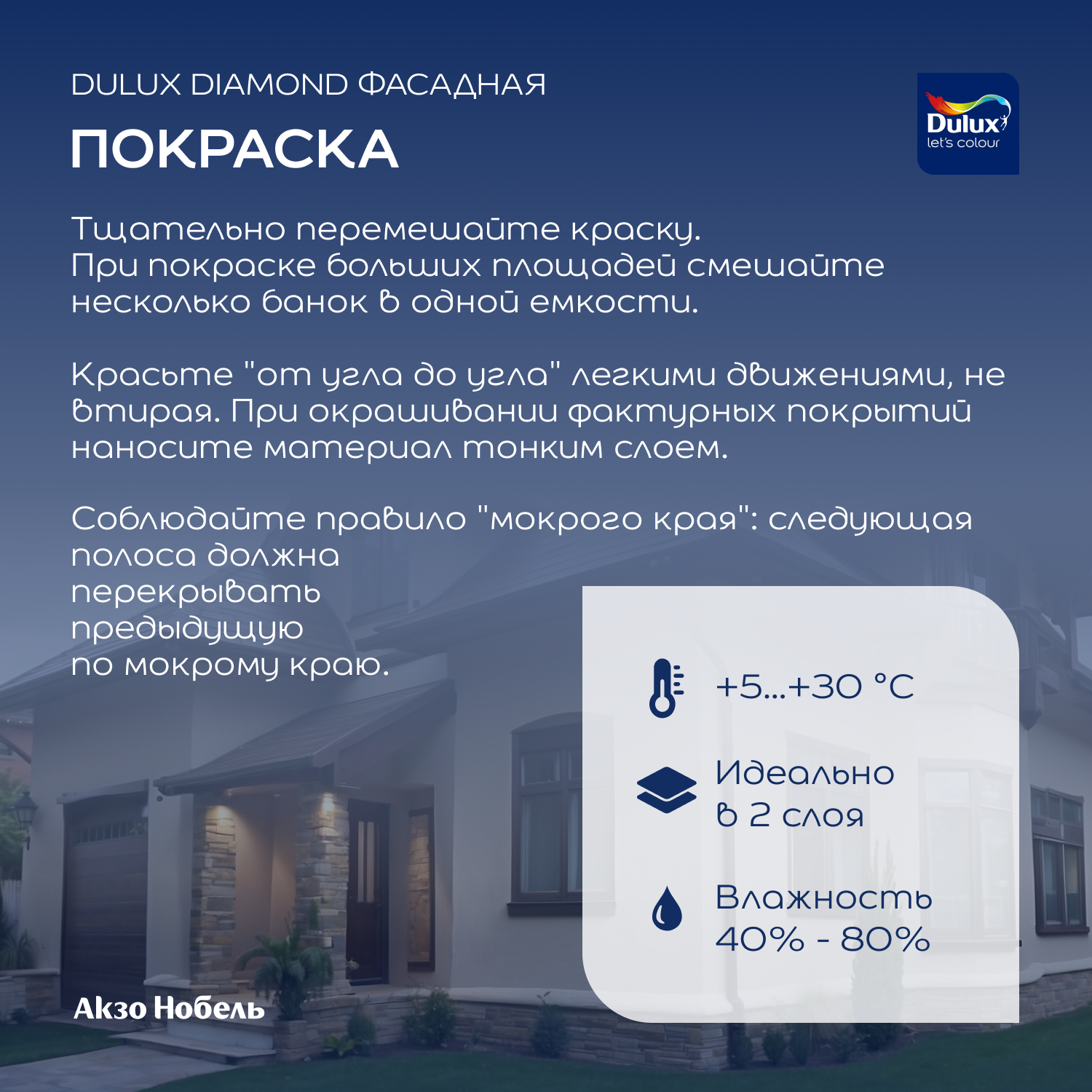 DULUX DIAMOND ФАСАДНАЯ

ПОКРАСКА

Dulux
let's colour

Тщательно перемешайте краску. При покраске больших площадей смешайте несколько банок в одной емкости.

Красьте "от угла до угла" легкими движениями, не втирая. При окрашивании фактурных покрытий наносите материал тонким слоем.

Соблюдайте правило "мокрого края": следующая полоса должна перекрывать предыдущую по мокрому краю.

+5...+30 °C

Идеально в 2 слоя

Влажность 40% - 80%

Акзо Нобель